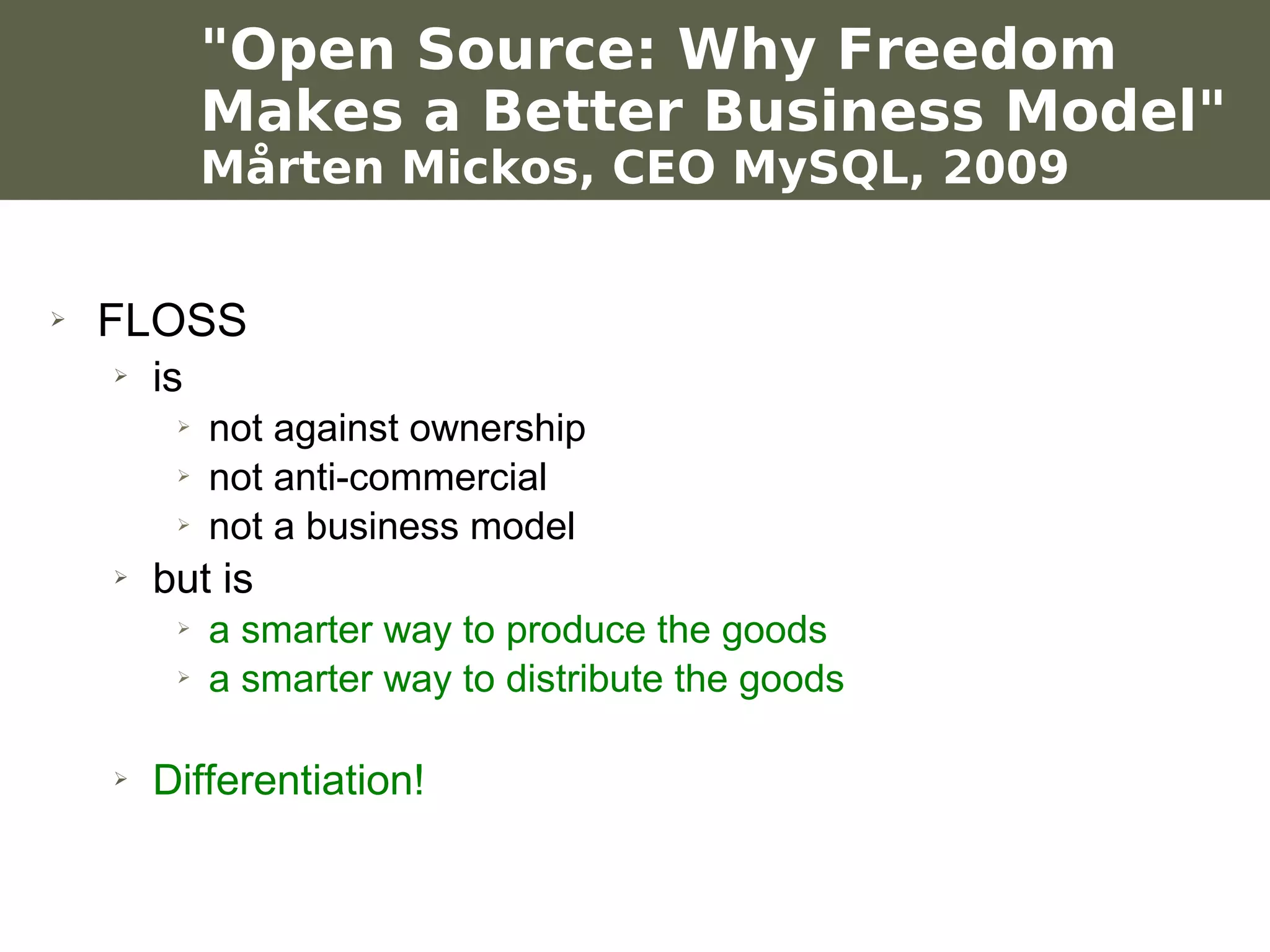 "Open Source: Why Freedom Makes a Better Business Model"
Mårten Mickos, CEO MySQL, 2009

➢ FLOSS
➢ is
➢ not against ownership
➢ not anti-commercial
➢ not a business model
➢ but is
➢ a smarter way to produce the goods
➢ a smarter way to distribute the goods

➢ Differentiation!